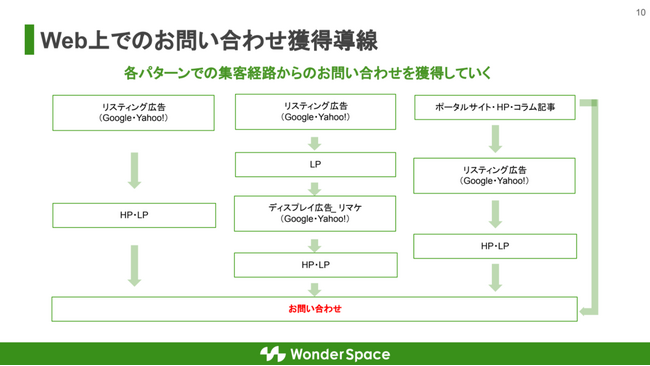 10

Web上でのお問い合わせ獲得導線

各パターンでの集客経路からのお問い合わせを獲得していく

リスティング広告
（Google・Yahoo!）

HP・LP

リスティング広告
（Google・Yahoo!）

LP

ディスプレイ広告_リマケ
（Google・Yahoo!）

HP・LP

ポータルサイト・HP・コラム記事

リスティング広告
（Google・Yahoo!）

HP・LP

お問い合わせ

WonderSpace